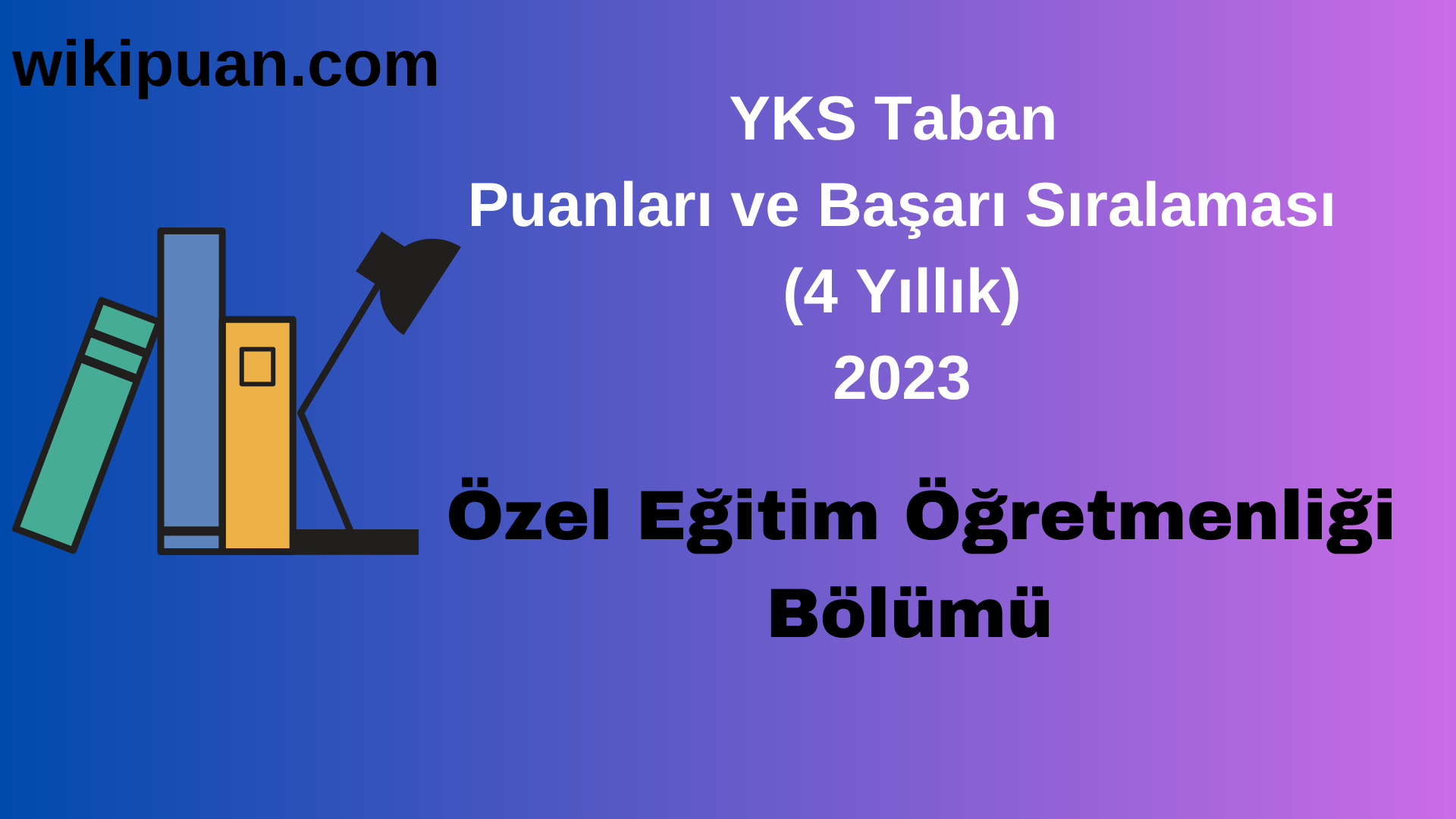 wikipuan.com

YKS Taban
Puanları ve Başarı Sıralaması
(4 Yıllık)
2023

Özel Eğitim Öğretmenliği
Bölümü